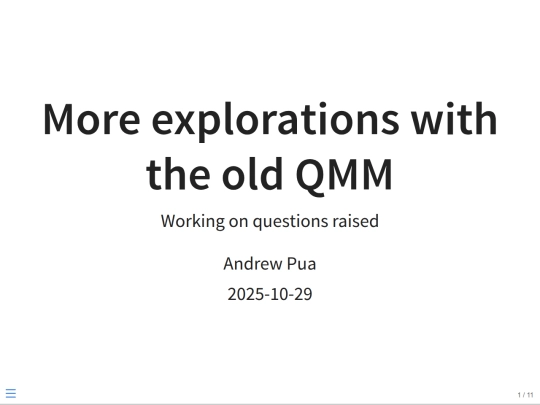 More explorations with the old QMM

Working on questions raised

Andrew Pua

2025-10-29

1 / 11